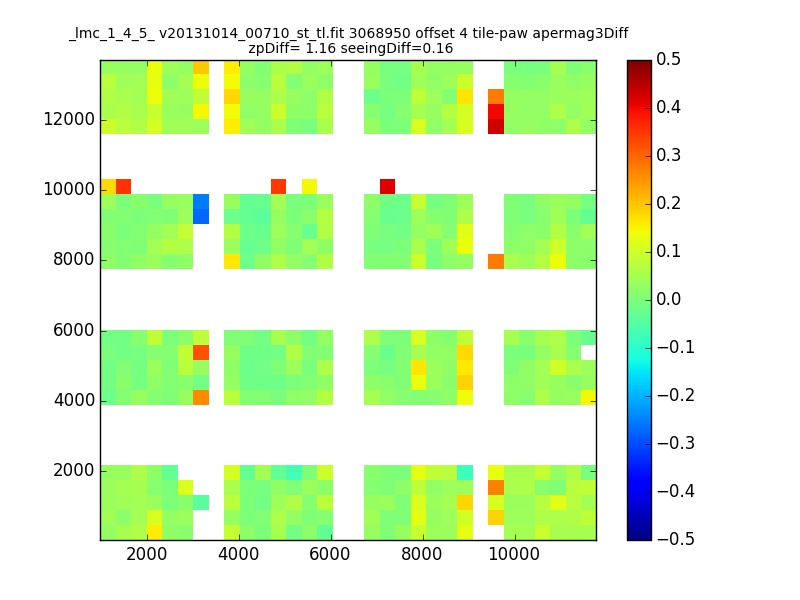 _lmc_1_4_5_ v20131014_00710_st_tl.fit 3068950 offset 4 tile-paw apermag3Diff
zpDiff= 1.16 seeingDiff=0.16

12000
10000
8000
6000
4000
2000

2000 4000 6000 8000 10000

0.5
0.4
0.3
0.2
0.1
0.0
−0.1
−0.2
−0.3
−0.4
−0.5